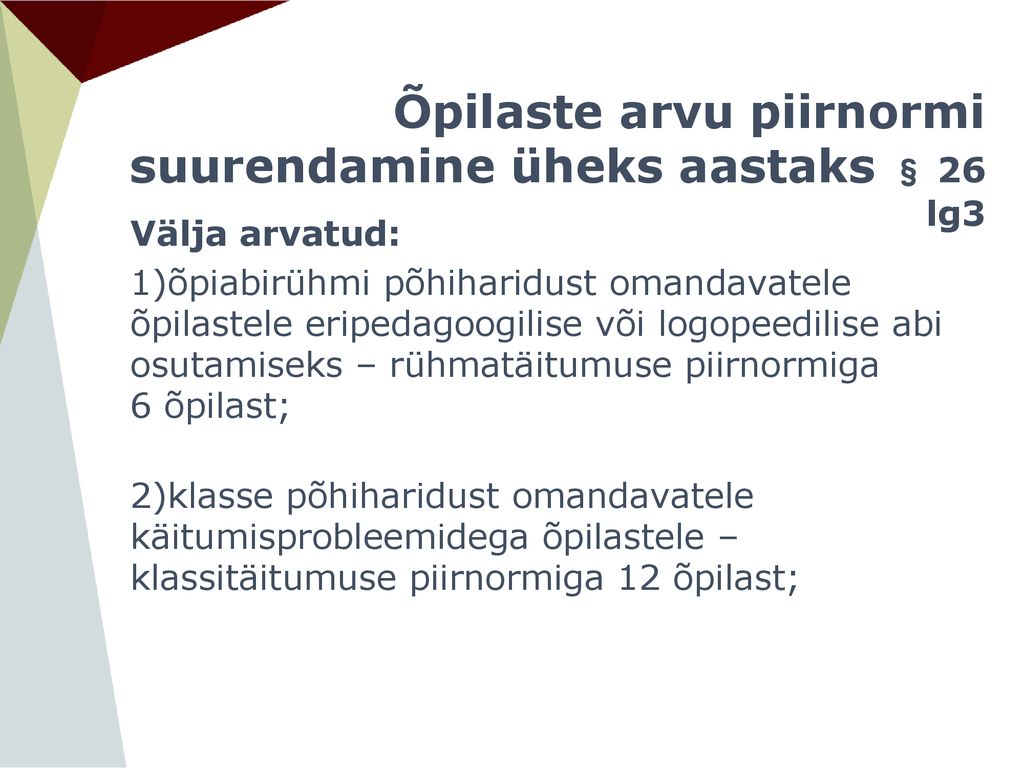 Õpilaste arvu piirnormi suurendamine üheks aastaks § 26 lg3

Välja arvatud:

1)õpiabirühmi põhiharidust omandavatele õpilastele eripedagoogilise või logopeedilise abi osutamiseks – rühmatäitumuse piirnormiga 6 õpilast;

2)klasse põhiharidust omandavatele käitumisprobleemidega õpilastele – klassitäitumuse piirnormiga 12 õpilast;